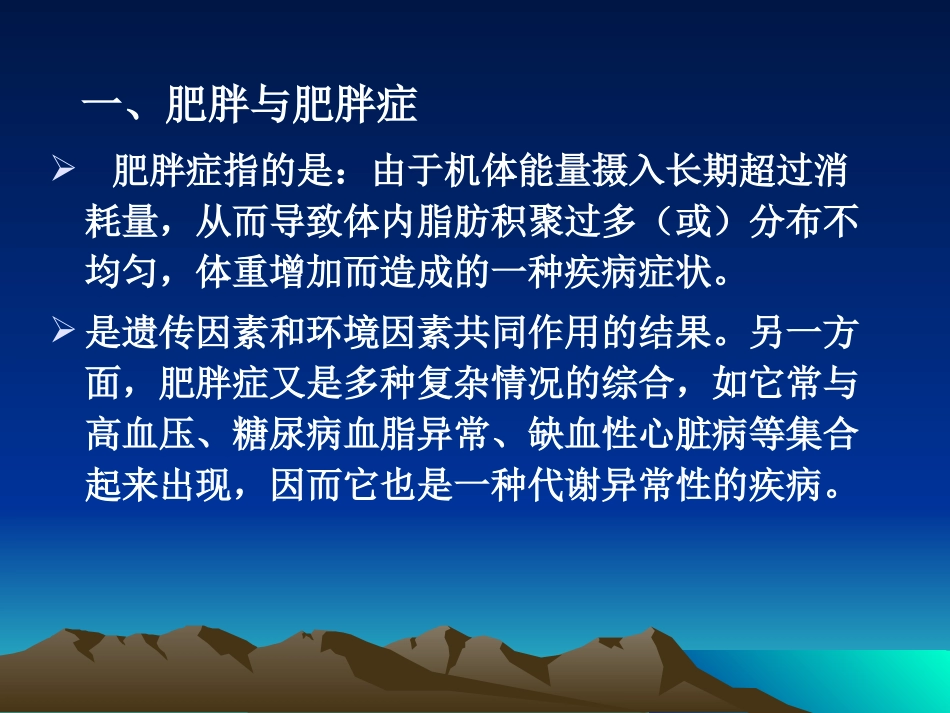 一、肥胖与肥胖症

➢ 肥胖症指的是：由于机体能量摄入长期超过消耗量，从而导致体内脂肪积聚过多（或）分布不均匀，体重增加而造成的一种疾病症状。

➢ 是遗传因素和环境因素共同作用的结果。另一方面，肥胖症又是多种复杂情况的综合，如它常与高血压、糖尿病血脂异常、缺血性心脏病等集合起来出现，因而它也是一种代谢异常性的疾病。